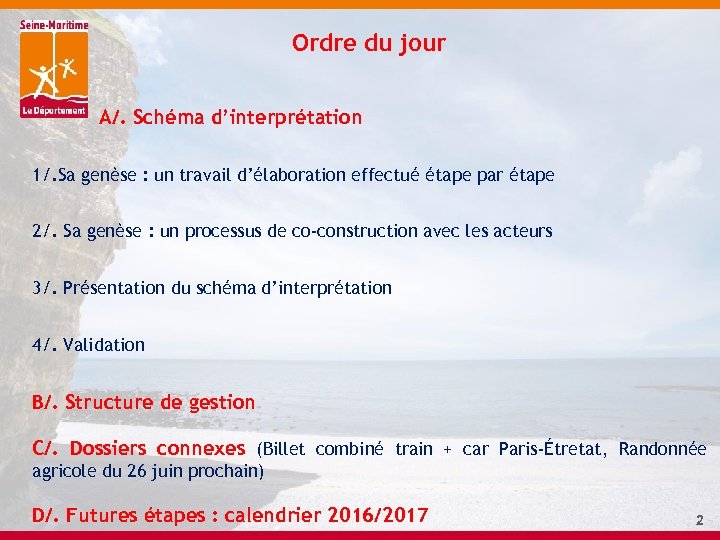 Seine-Maritime
Le Département

Ordre du jour

A/. Schéma d'interprétation

1/.Sa genèse : un travail d'élaboration effectué étape par étape

2/. Sa genèse : un processus de co-construction avec les acteurs

3/. Présentation du schéma d'interprétation

4/. Validation

B/. Structure de gestion

C/. Dossiers connexes (Billet combiné train + car Paris-Étretat, Randonnée agricole du 26 juin prochain)

D/. Futures étapes : calendrier 2016/2017

2